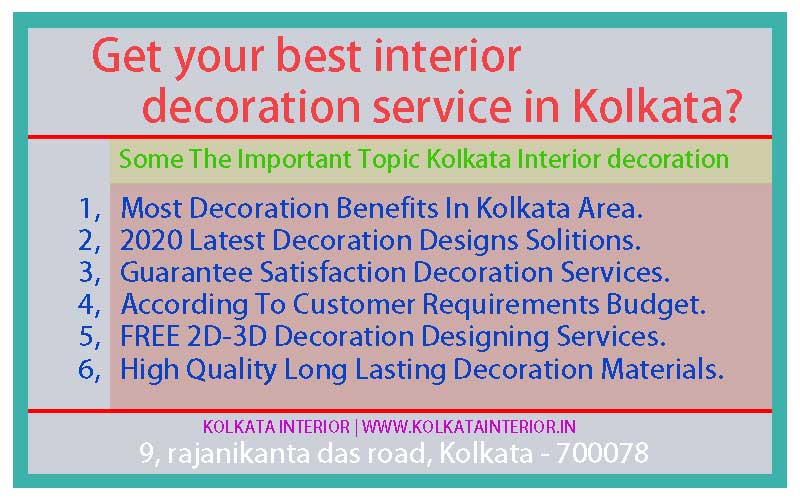 Get your best interior decoration service in Kolkata?

Some The Important Topic Kolkata Interior decoration

1, Most Decoration Benefits In Kolkata Area.
2, 2020 Latest Decoration Designs Solitions.
3, Guarantee Satisfaction Decoration Services.
4, According To Customer Requirements Budget.
5, FREE 2D-3D Decoration Designing Services.
6, High Quality Long Lasting Decoration Materials.

KOLKATA INTERIOR | WWW.KOLKATAINTERIOR.IN
9, rajanikanta das road, Kolkata - 700078